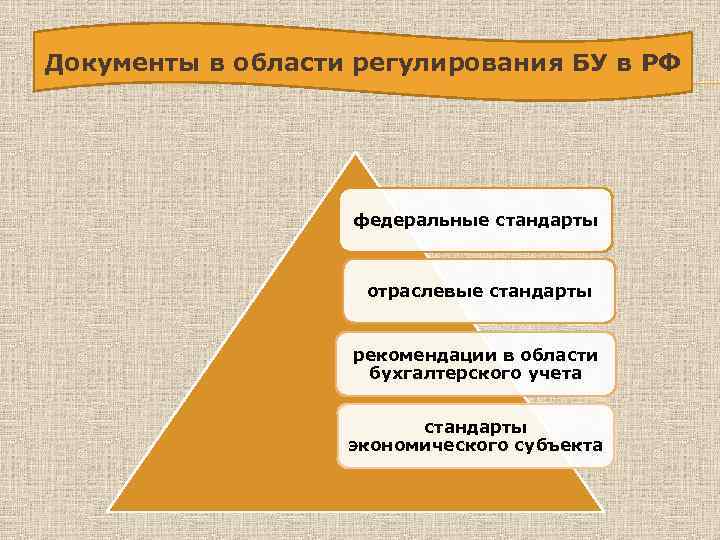 Документы в области регулирования БУ в РФ

федеральные стандарты

отраслевые стандарты

рекомендации в области бухгалтерского учета

стандарты экономического субъекта